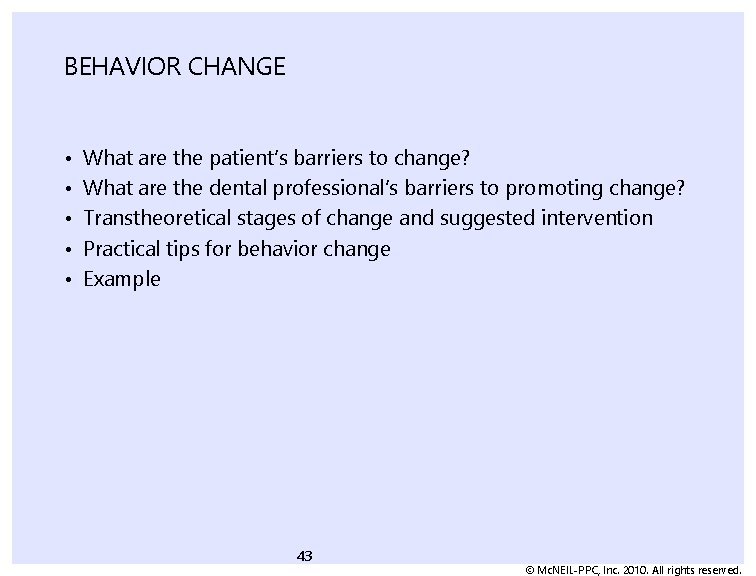 BEHAVIOR CHANGE

• What are the patient's barriers to change?
• What are the dental professional's barriers to promoting change?
• Transtheoretical stages of change and suggested intervention
• Practical tips for behavior change
• Example

43

© McNEIL-PPC, Inc. 2010. All rights reserved.